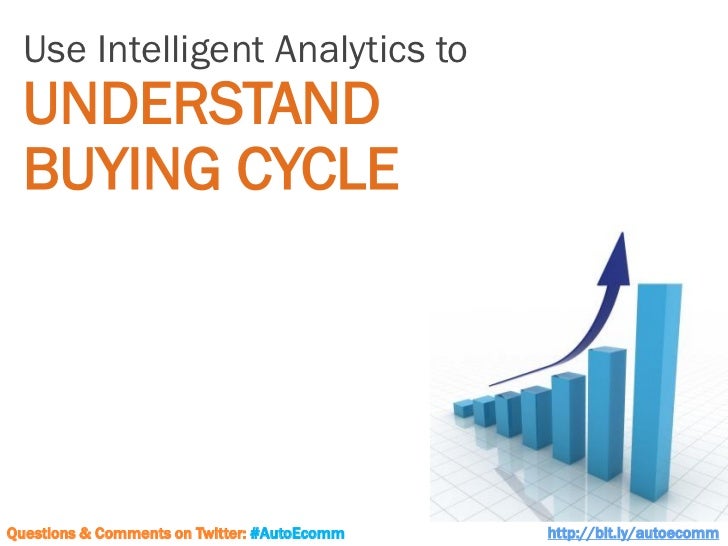 Use Intelligent Analytics to
UNDERSTAND BUYING CYCLE

Questions & Comments on Twitter: #AutoEcomm

http://bit.ly/autoecomm